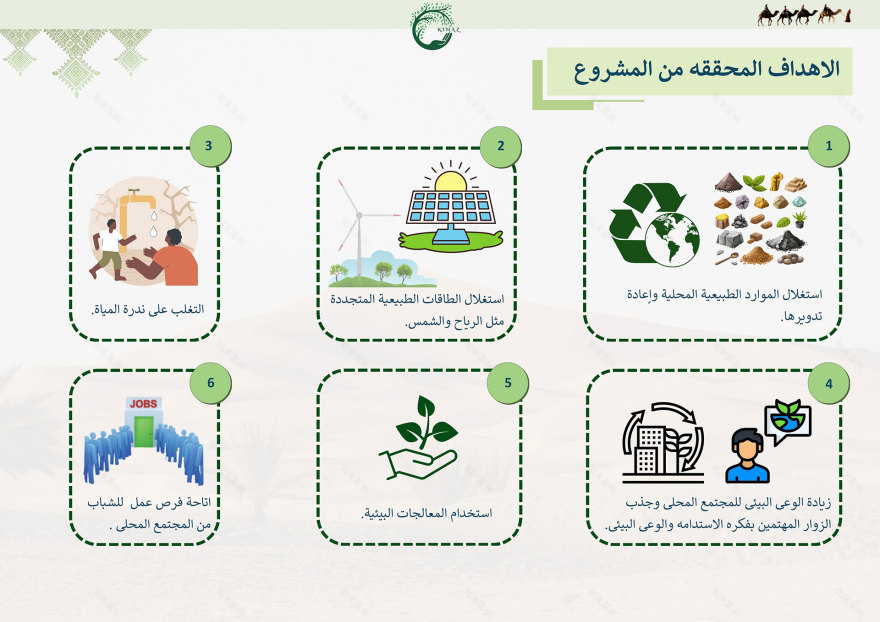 KINAZ

الاهداف المحققه من المشروع

1
استغلال الموارد الطبيعية المحلية وإعادة تدويرها.

2
استغلال الطاقات الطبيعية المتجددة مثل الرياح والشمس.

3
التغلب على ندرة المياة.

4
زيادة الوعى البيئى للمجتمع المحلى وجذب الزوار المهتمين بفكره الاستدامه والوعى البيئى.

5
استخدام المعالجات البيئية.

6
JOBS
اتاحة فرص عمل للشباب من المجتمع المحلى .